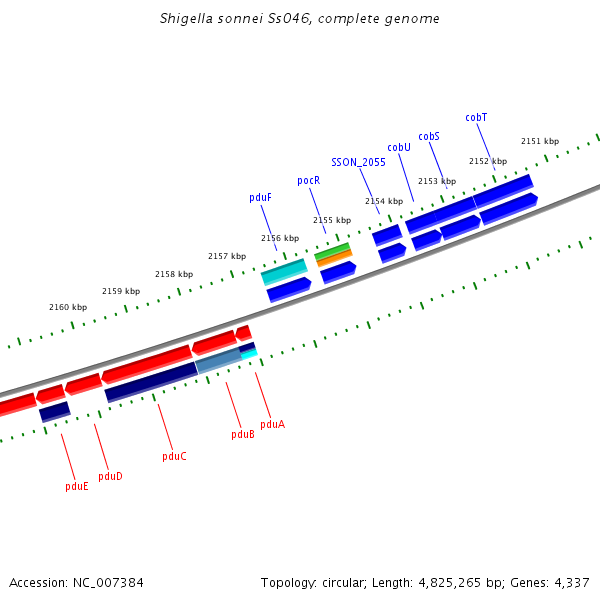 Shigella sonnei Ss046, complete genome

cobT
cobS
cobU
SSON_2055
pocR
pduF

2151 kbp
2152 kbp
2153 kbp
2154 kbp
2155 kbp
2156 kbp
2157 kbp
2158 kbp
2159 kbp
2160 kbp

pduA
pduB
pduC
pduD
pduE

Accession: NC_007384

Topology: circular; Length: 4,825,265 bp; Genes: 4,337